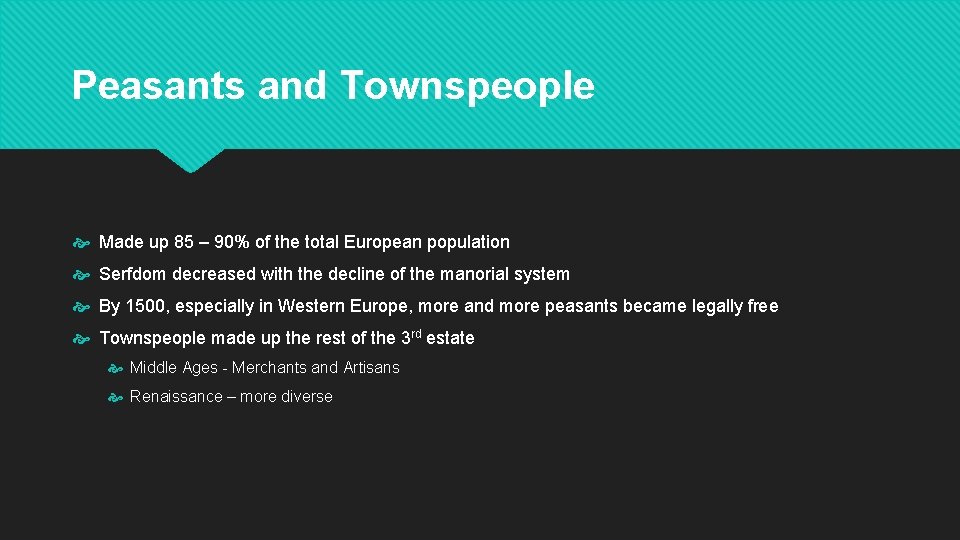 Peasants and Townspeople

Made up 85 – 90% of the total European population

Serfdom decreased with the decline of the manorial system

By 1500, especially in Western Europe, more and more peasants became legally free

Townspeople made up the rest of the 3rd estate

Middle Ages - Merchants and Artisans

Renaissance – more diverse